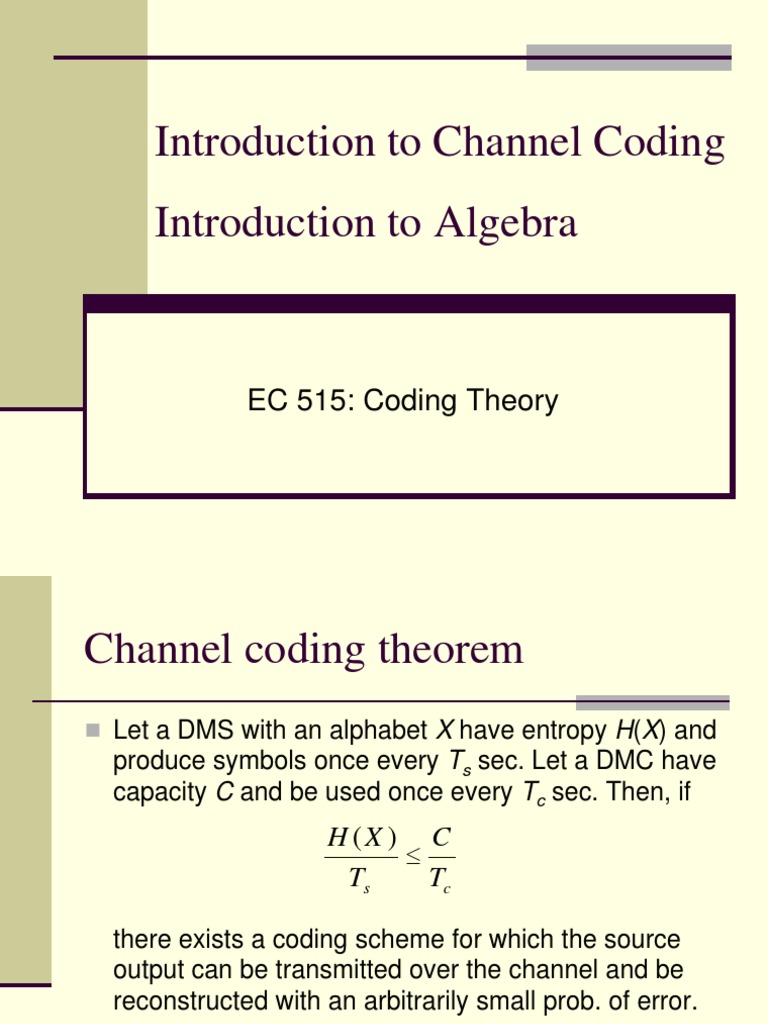 Introduction to Channel Coding

Introduction to Algebra

EC 515: Coding Theory

Channel coding theorem

Let a DMS with an alphabet $X$ have entropy $H(X)$ and produce symbols once every $T_s$ sec. Let a DMC have capacity $C$ and be used once every $T_c$ sec. Then, if

$\frac{H(X)}{T_s} \leq \frac{C}{T_c}$

there exists a coding scheme for which the source output can be transmitted over the channel and be reconstructed with an arbitrarily small prob. of error.